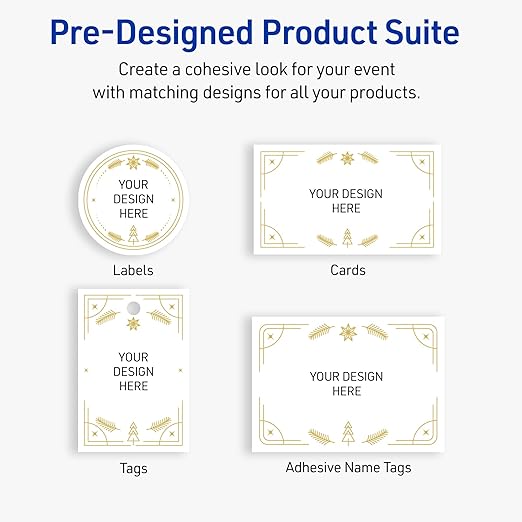 Pre-Designed Product Suite

Create a cohesive look for your event with matching designs for all your products.

YOUR DESIGN HERE

Labels

YOUR DESIGN HERE

Cards

YOUR DESIGN HERE

Tags

YOUR DESIGN HERE

Adhesive Name Tags